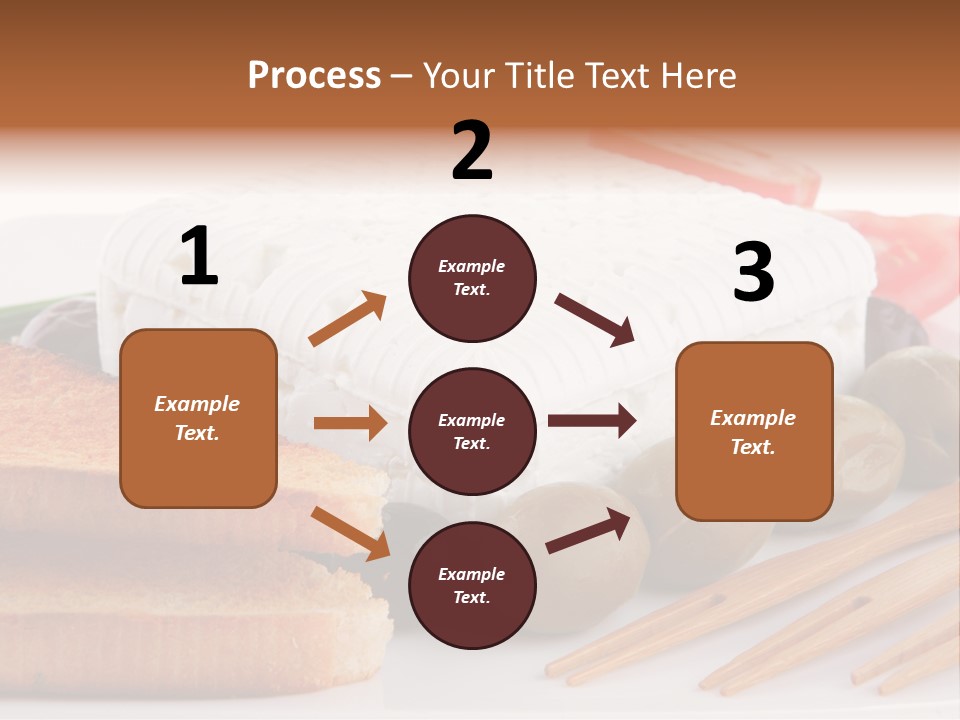 Process – Your Title Text Here

1

Example Text.

2

Example Text.

Example Text.

Example Text.

3

Example Text.